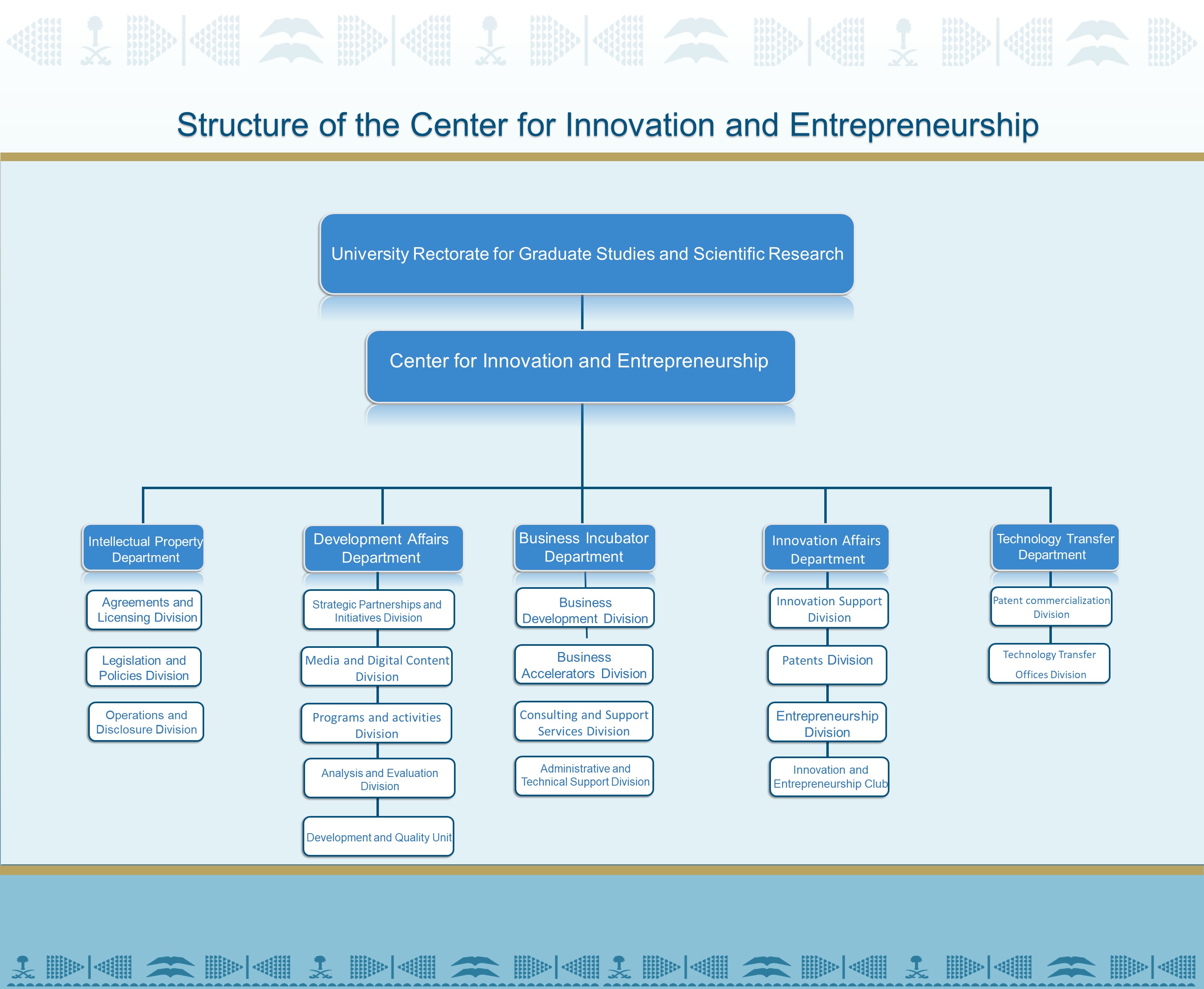 Structure of the Center for Innovation and Entrepreneurship

University Rectorate for Graduate Studies and Scientific Research

Center for Innovation and Entrepreneurship

Intellectual Property Department

Agreements and Licensing Division

Legislation and Policies Division

Operations and Disclosure Division

Development Affairs Department

Strategic Partnerships and Initiatives Division

Media and Digital Content Division

Programs and activities Division

Analysis and Evaluation Division

Development and Quality Unit

Business Incubator Department

Business Development Division

Business Accelerators Division

Consulting and Support Services Division

Administrative and Technical Support Division

Innovation Affairs Department

Innovation Support Division

Patents Division

Entrepreneurship Division

Innovation and Entrepreneurship Club

Technology Transfer Department

Patent commercialization Division

Technology Transfer Offices Division